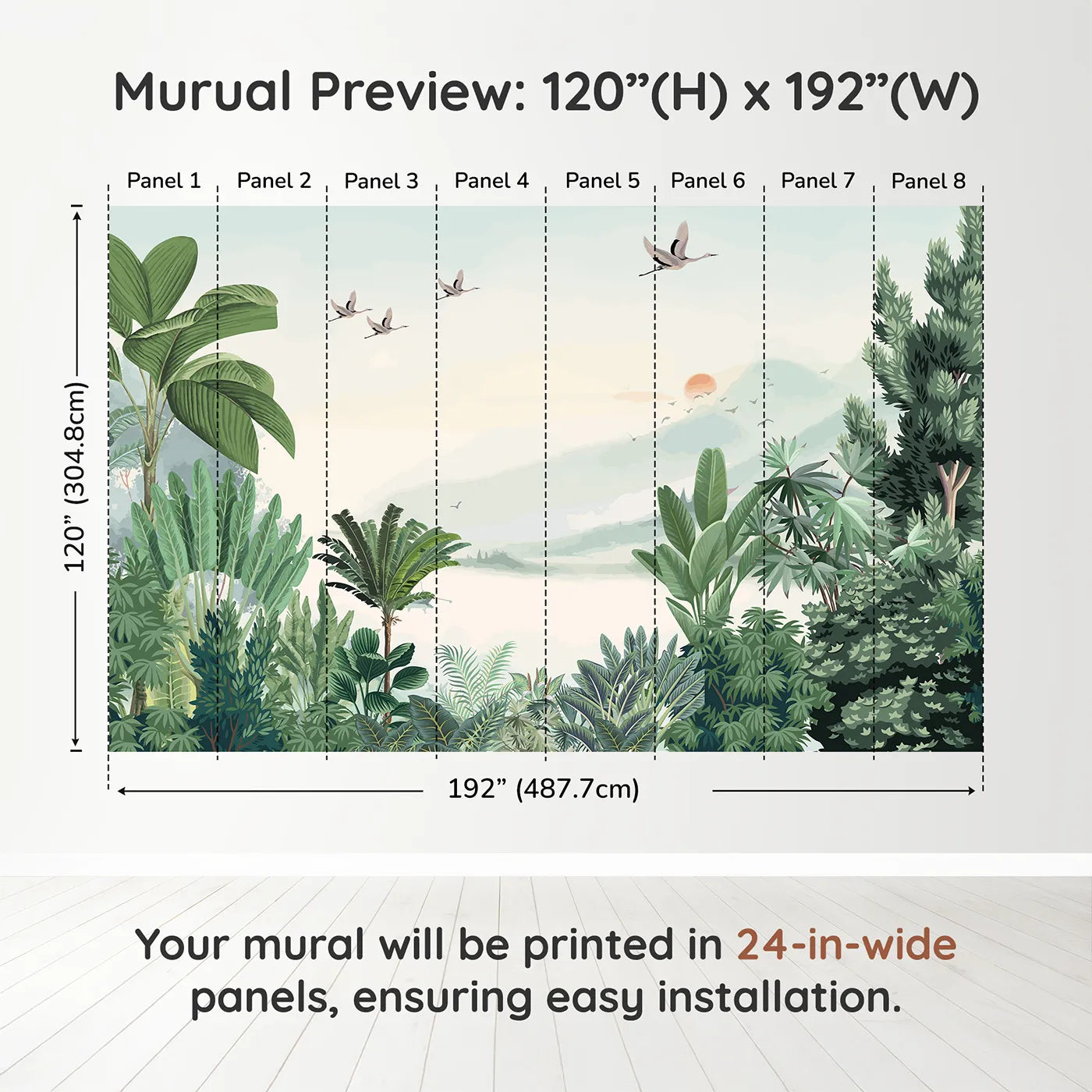 Murual Preview: 120”(H) x 192”(W)

Panel 1 Panel 2 Panel 3 Panel 4 Panel 5 Panel 6 Panel 7 Panel 8

120” (304.8cm)

192” (487.7cm)

Your mural will be printed in 24-in-wide panels, ensuring easy installation.